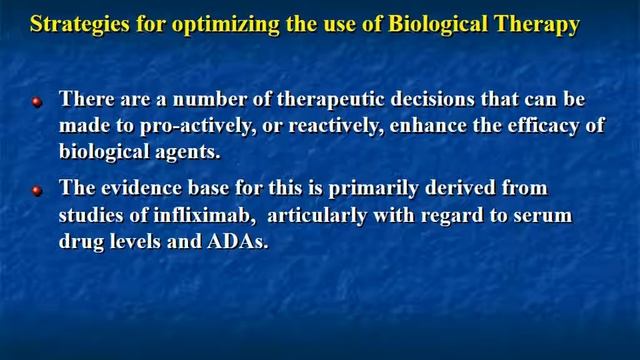 Strategies for optimizing the use of Biological Therapy

There are a number of therapeutic decisions that can be made to pro-actively, or reactively, enhance the efficacy of biological agents.

The evidence base for this is primarily derived from studies of infliximab, articularly with regard to serum drug levels and ADAs.